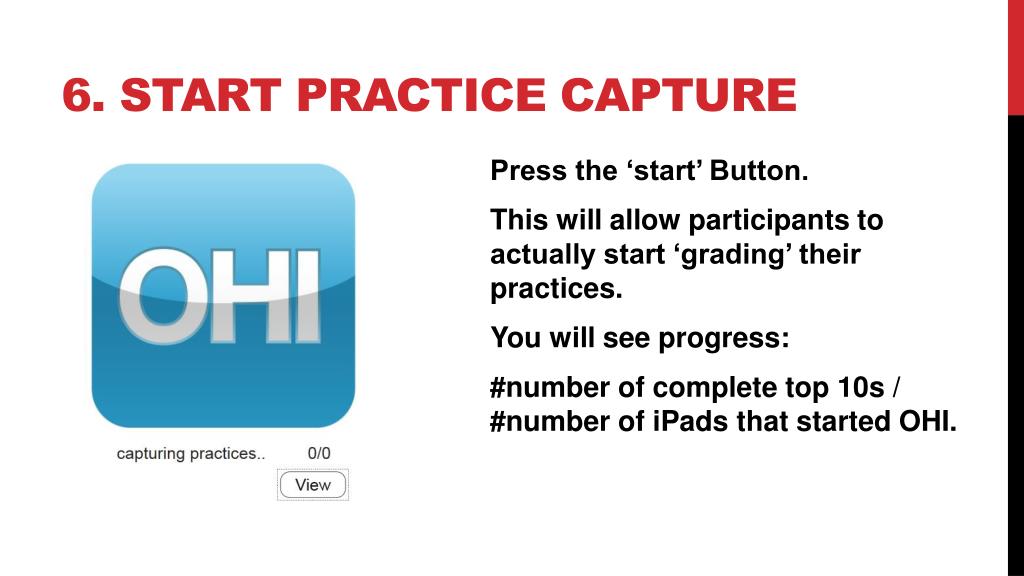 6. START PRACTICE CAPTURE

OHI

capturing practices.. 0/0

View

Press the ‘start’ Button.

This will allow participants to actually start ‘grading’ their practices.

You will see progress:

#number of complete top 10s / #number of iPads that started OHI.